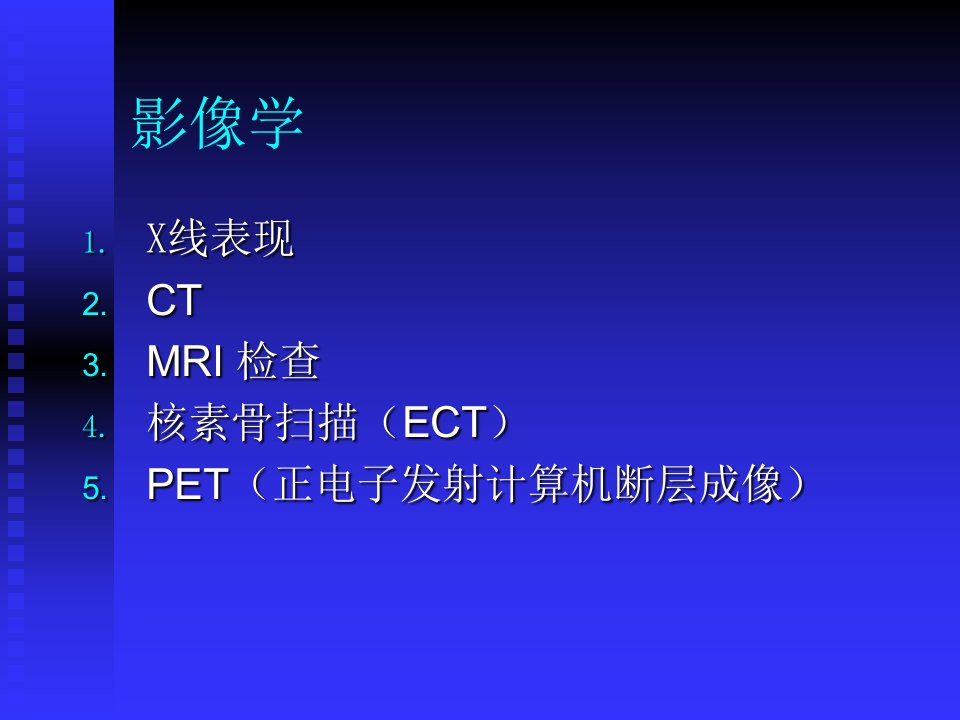 影像学

1. X线表现
2. CT
3. MRI 检查
4. 核素骨扫描（ECT）
5. PET（正电子发射计算机断层成像）